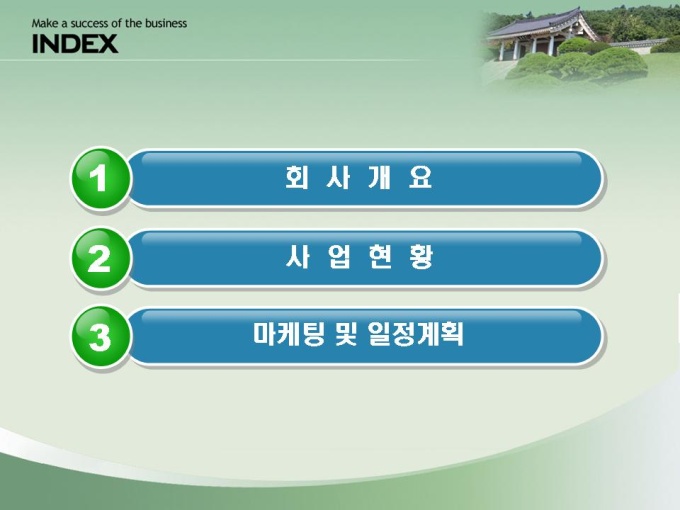 Make a success of the business
INDEX

1 회 사 개 요

2 사 업 현 황

3 마케팅 및 일정계획